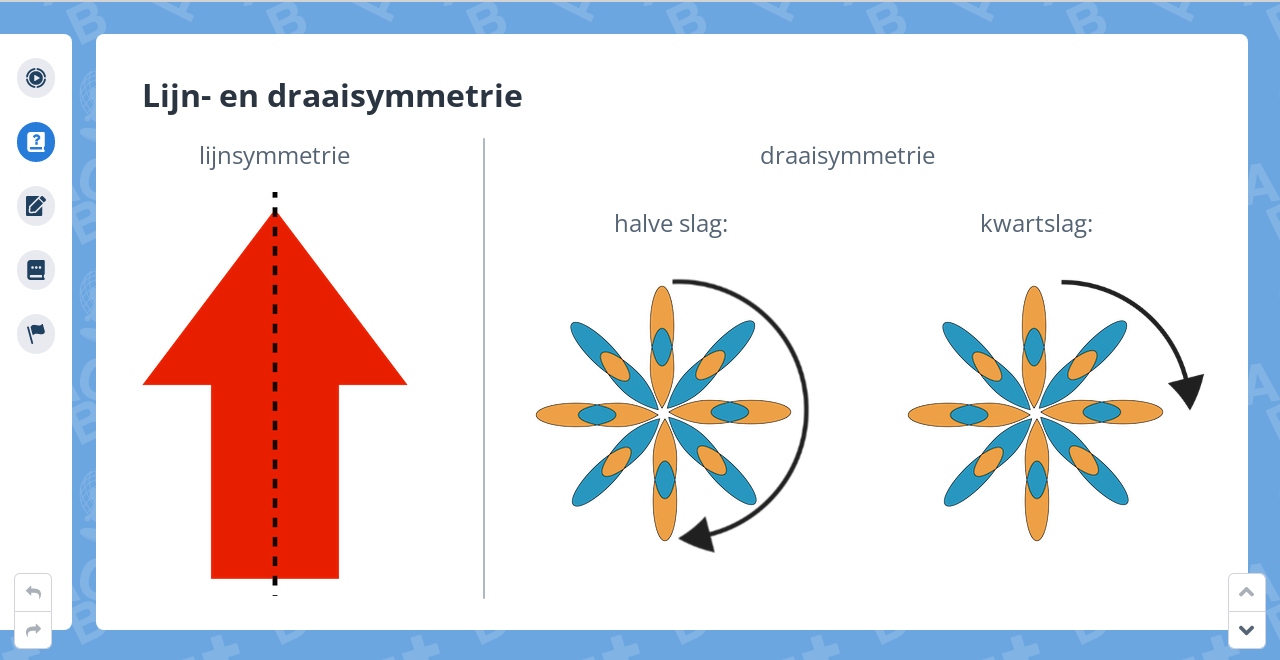 Lijn- en draaisymmetrie

lijnsymmetrie

draaisymmetrie

halve slag:

kwartslag: